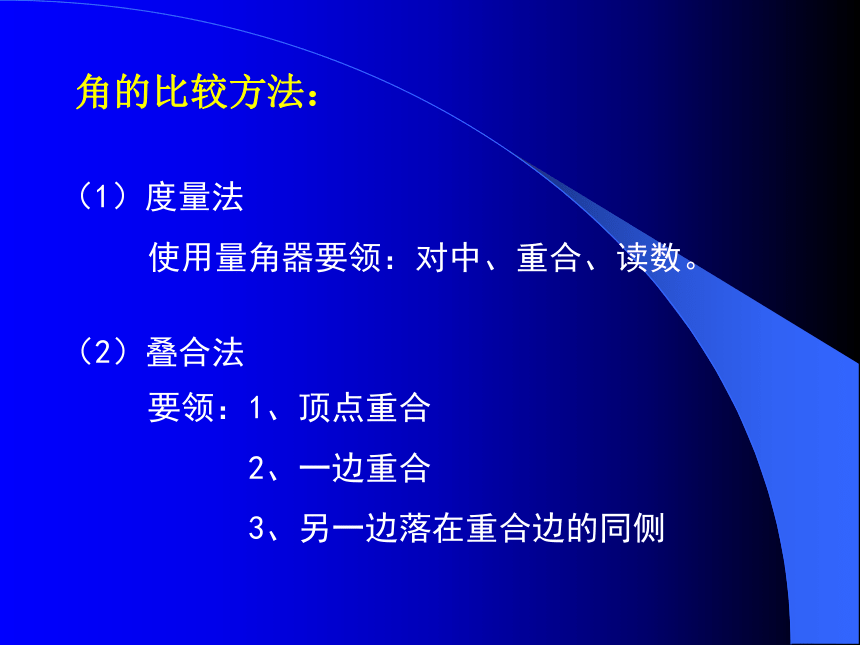 角的比较方法：

（1）度量法

使用量角器要领：对中、重合、读数。

（2）叠合法

要领：1、顶点重合

2、一边重合

3、另一边落在重合边的同侧